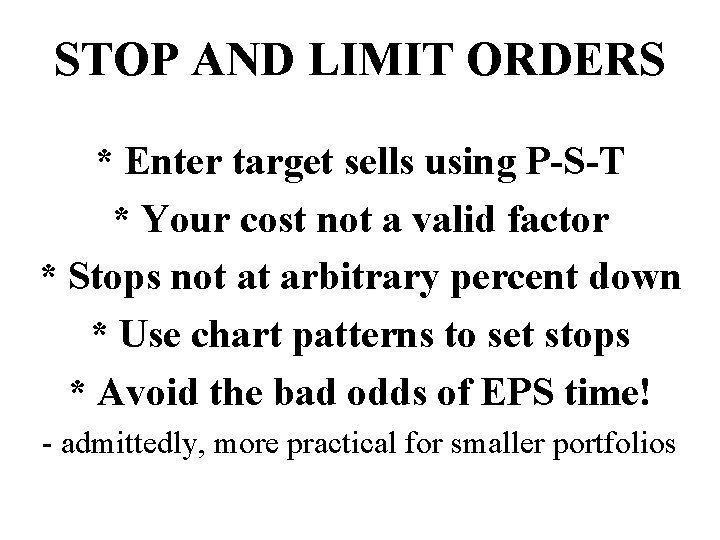 STOP AND LIMIT ORDERS

* Enter target sells using P-S-T

* Your cost not a valid factor

* Stops not at arbitrary percent down

* Use chart patterns to set stops

* Avoid the bad odds of EPS time!

- admittedly, more practical for smaller portfolios